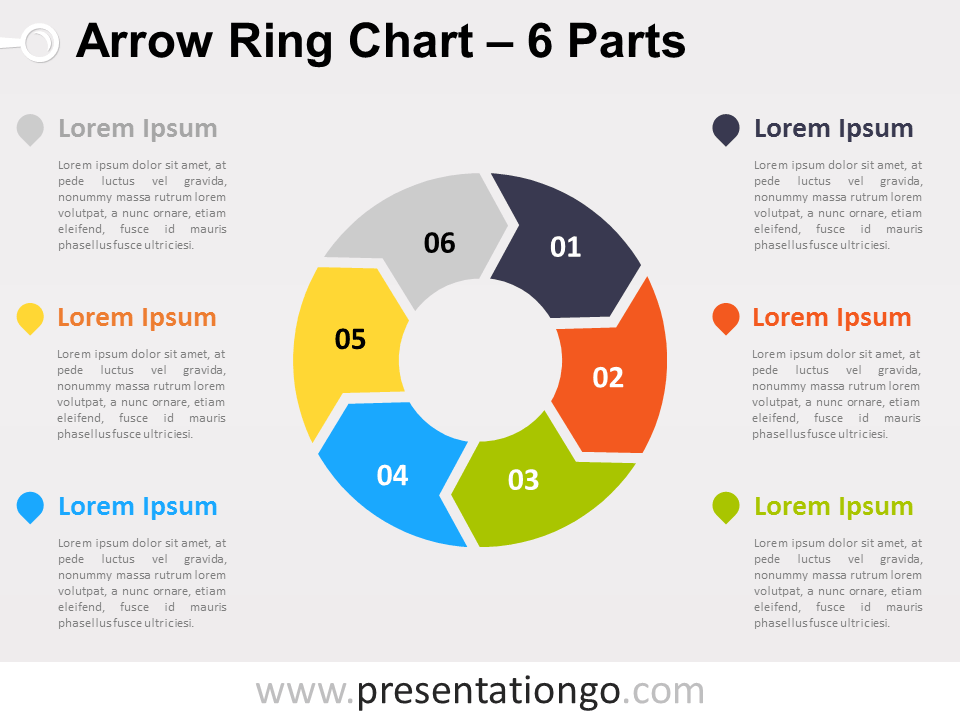 Arrow Ring Chart – 6 Parts

Lorem Ipsum

Lorem ipsum dolor sit amet, at pede luctus vel gravida, nonummy massa rutrum lorem volutpat, a nunc ornare, etiam eleifend, fusce id mauris phasellus fusce ultriciesi.

Lorem Ipsum

Lorem ipsum dolor sit amet, at pede luctus vel gravida, nonummy massa rutrum lorem volutpat, a nunc ornare, etiam eleifend, fusce id mauris phasellus fusce ultriciesi.

Lorem Ipsum

Lorem ipsum dolor sit amet, at pede luctus vel gravida, nonummy massa rutrum lorem volutpat, a nunc ornare, etiam eleifend, fusce id mauris phasellus fusce ultriciesi.

06

01

05

02

04

03

Lorem Ipsum

Lorem ipsum dolor sit amet, at pede luctus vel gravida, nonummy massa rutrum lorem volutpat, a nunc ornare, etiam eleifend, fusce id mauris phasellus fusce ultriciesi.

Lorem Ipsum

Lorem ipsum dolor sit amet, at pede luctus vel gravida, nonummy massa rutrum lorem volutpat, a nunc ornare, etiam eleifend, fusce id mauris phasellus fusce ultriciesi.

Lorem Ipsum

Lorem ipsum dolor sit amet, at pede luctus vel gravida, nonummy massa rutrum lorem volutpat, a nunc ornare, etiam eleifend, fusce id mauris phasellus fusce ultriciesi.

www.presentationgo.com